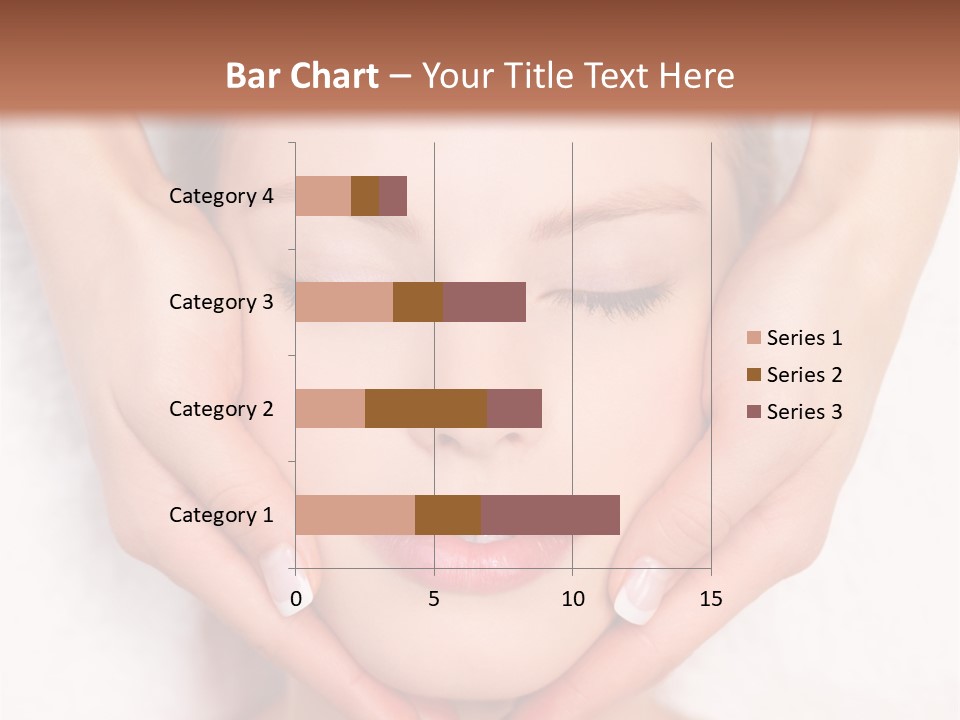 Bar Chart – Your Title Text Here

Category 4
Category 3
Category 2
Category 1

0
5
10
15

Series 1
Series 2
Series 3